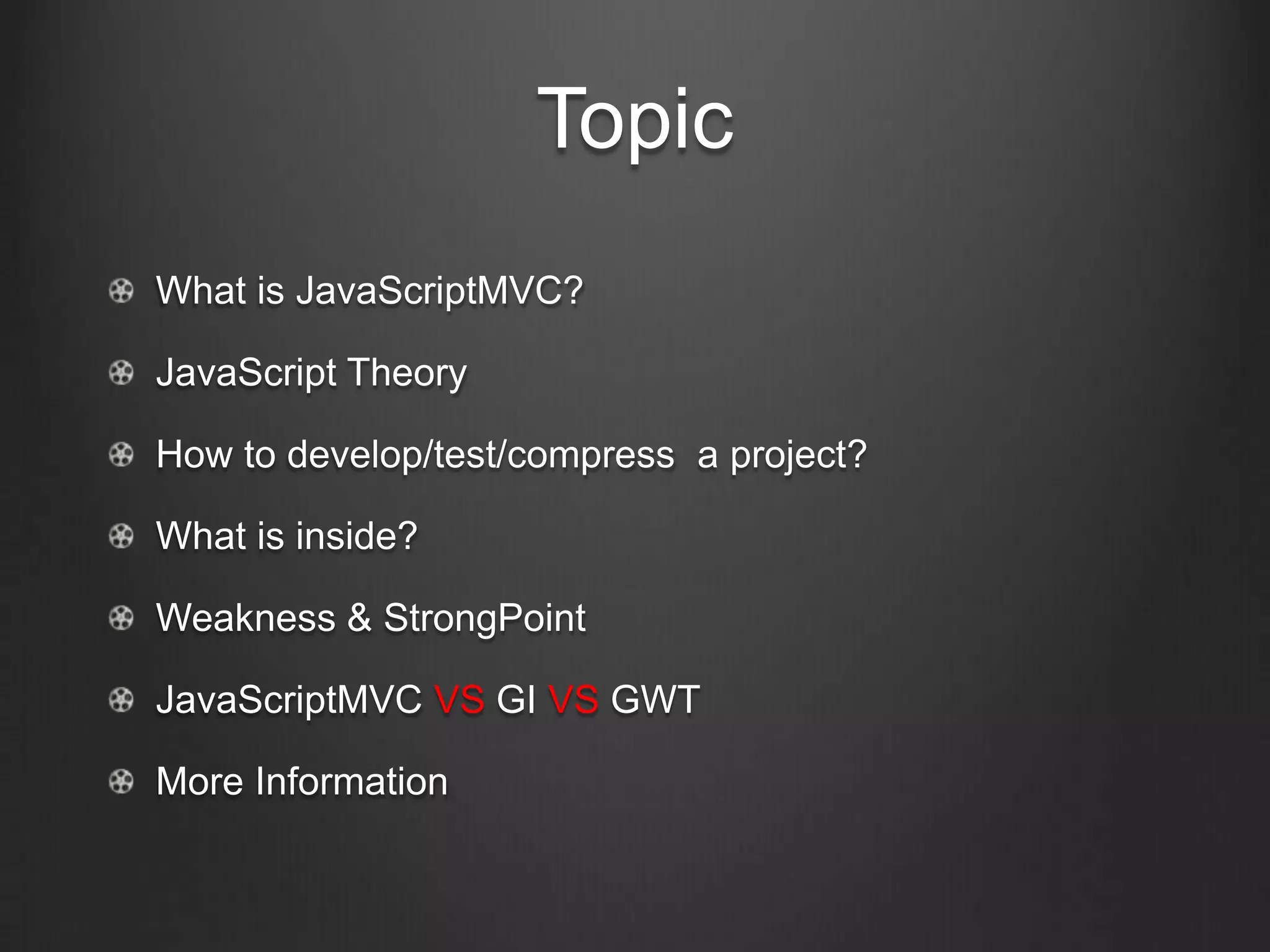 Topic

What is JavaScriptMVC?

JavaScript Theory

How to develop/test/compress  a project?

What is inside?

Weakness & StrongPoint

JavaScriptMVC VS GI VS GWT

More Information